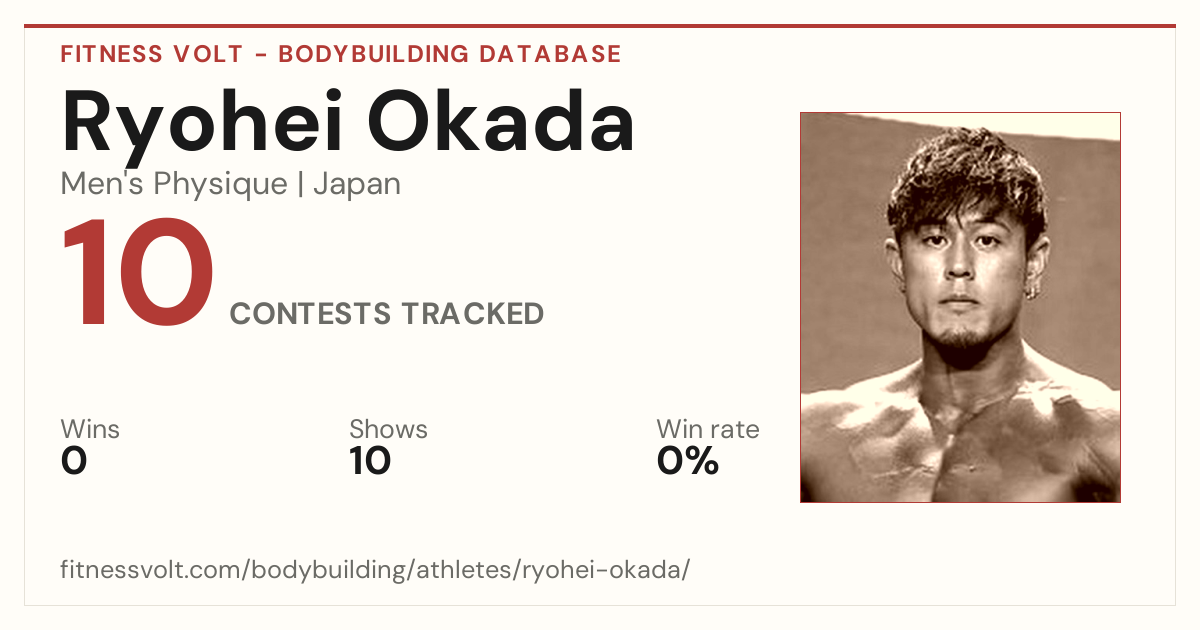 FITNESS VOLT - BODYBUILDING DATABASE

Ryohei Okada

Men's Physique | Japan

10 CONTESTS TRACKED

Wins
0

Shows
10

Win rate
0%

fitnessvolt.com/bodybuilding/athletes/ryohei-okada/